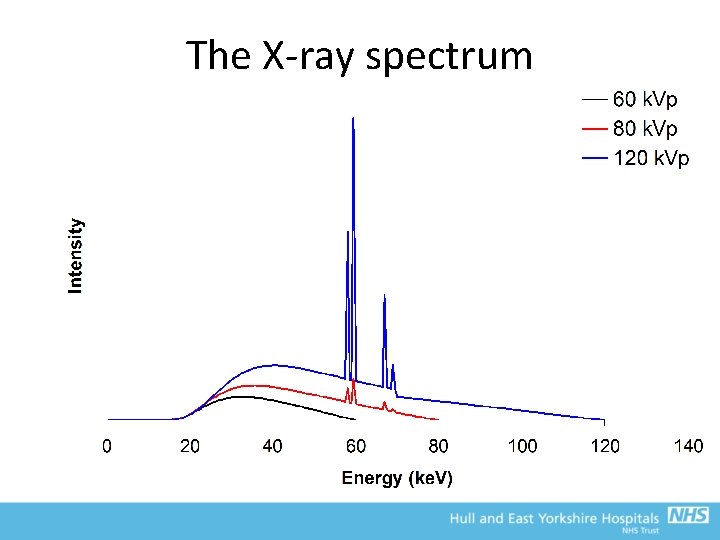 The X-ray spectrum

60 kVp
80 kVp
120 kVp

Intensity

0
20
40
60
80
100
120
140

Energy (keV)

Hull and East Yorkshire Hospitals NHS
NHS Trust